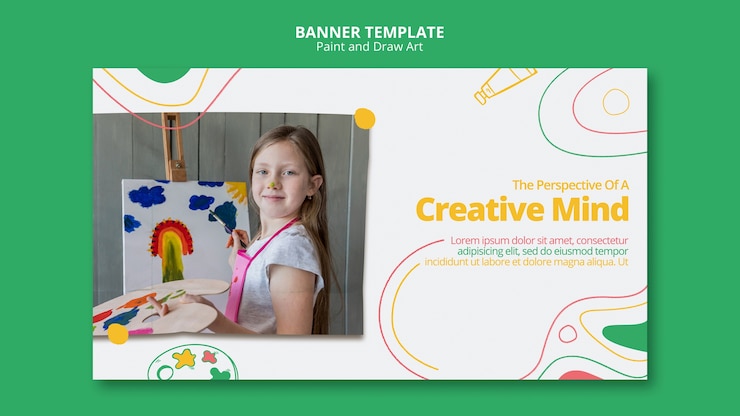 BANNER TEMPLATE
Paint and Draw Art

The Perspective Of A
Creative Mind

Lorem ipsum dolor sit amet, consectetur adipisicing elit, sed do eiusmod tempor incididunt ut labore et dolore magna aliqua. Ut